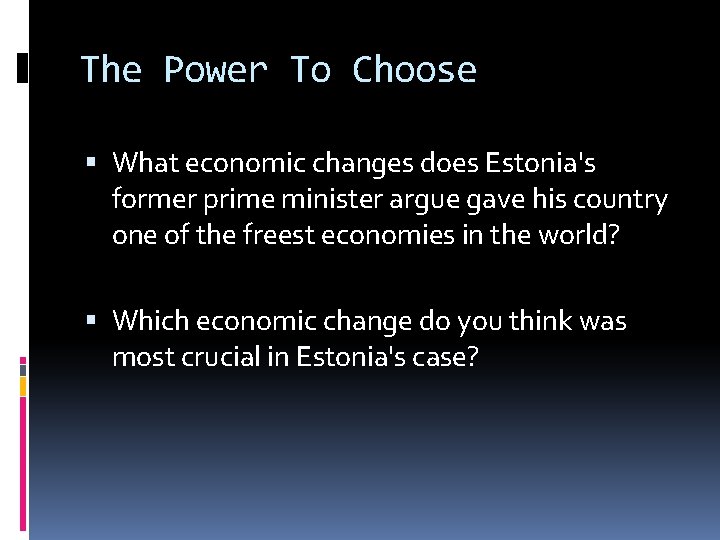 The Power To Choose

▪ What economic changes does Estonia's former prime minister argue gave his country one of the freest economies in the world?

▪ Which economic change do you think was most crucial in Estonia's case?